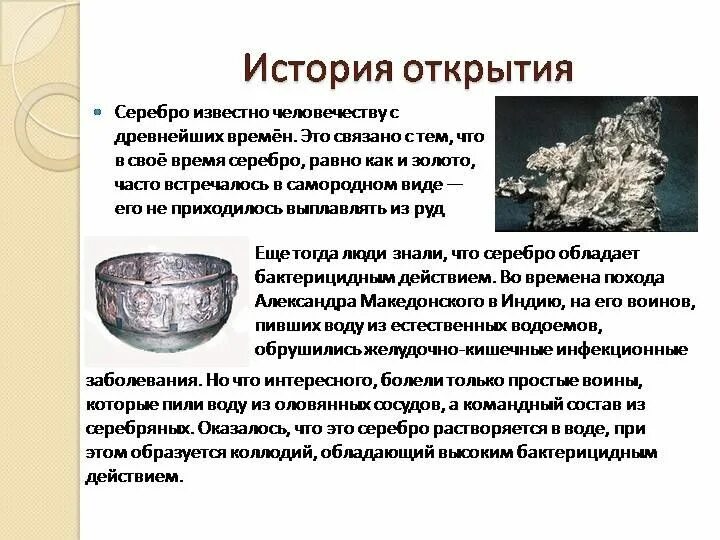 История открытия

Серебро известно человечеству с древнейших времён. Это связано с тем, что в своё время серебро, равно как и золото, часто встречалось в самородном виде — его не приходилось выплавлять из руд

Еще тогда люди знали, что серебро обладает бактерицидным действием. Во времена похода Александра Македонского в Индию, на его воинов, пивших воду из естественных водоемов, обрушились желудочно-кишечные инфекционные заболевания. Но что интересного, болели только простые воины, которые пили воду из оловянных сосудов, а командный состав из серебряных. Оказалось, что это серебро растворяется в воде, при этом образуется коллодий, обладающий высоким бактерицидным действием.